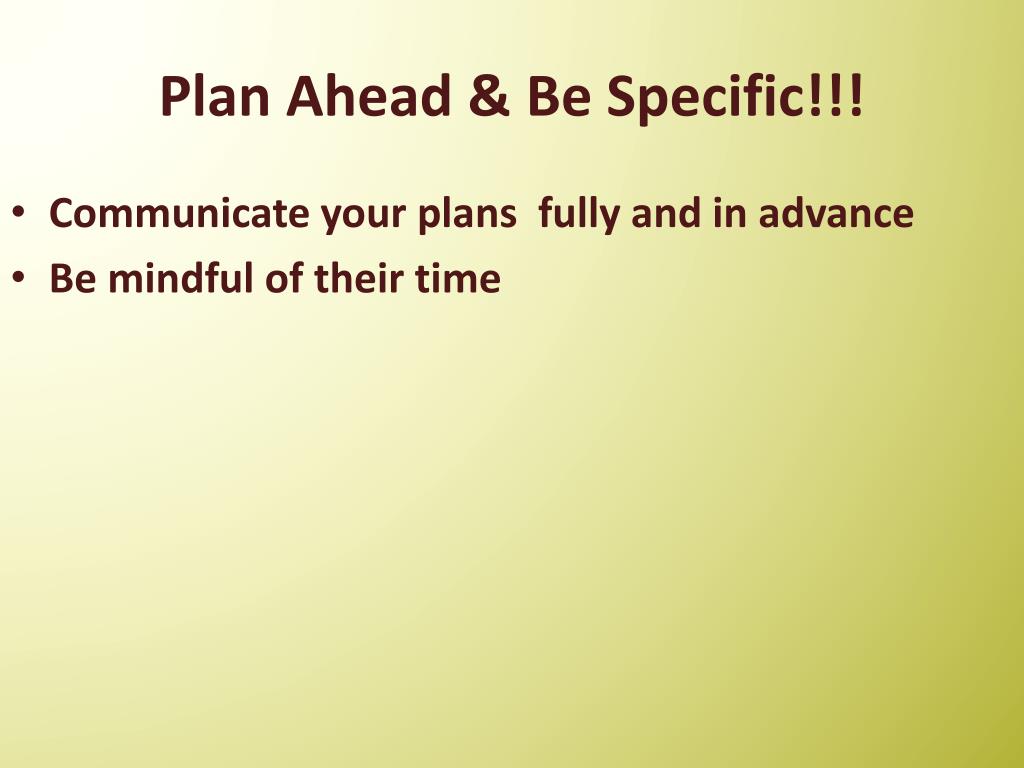 Plan Ahead & Be Specific!!!

• Communicate your plans fully and in advance
• Be mindful of their time